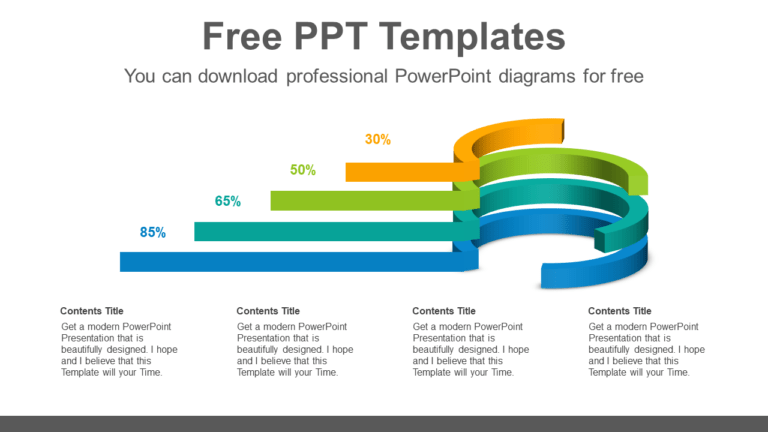 Free PPT Templates

You can download professional PowerPoint diagrams for free

30%

50%

65%

85%

Contents Title

Get a modern PowerPoint Presentation that is beautifully designed. I hope and I believe that this Template will your Time.

Contents Title

Get a modern PowerPoint Presentation that is beautifully designed. I hope and I believe that this Template will your Time.

Contents Title

Get a modern PowerPoint Presentation that is beautifully designed. I hope and I believe that this Template will your Time.

Contents Title

Get a modern PowerPoint Presentation that is beautifully designed. I hope and I believe that this Template will your Time.